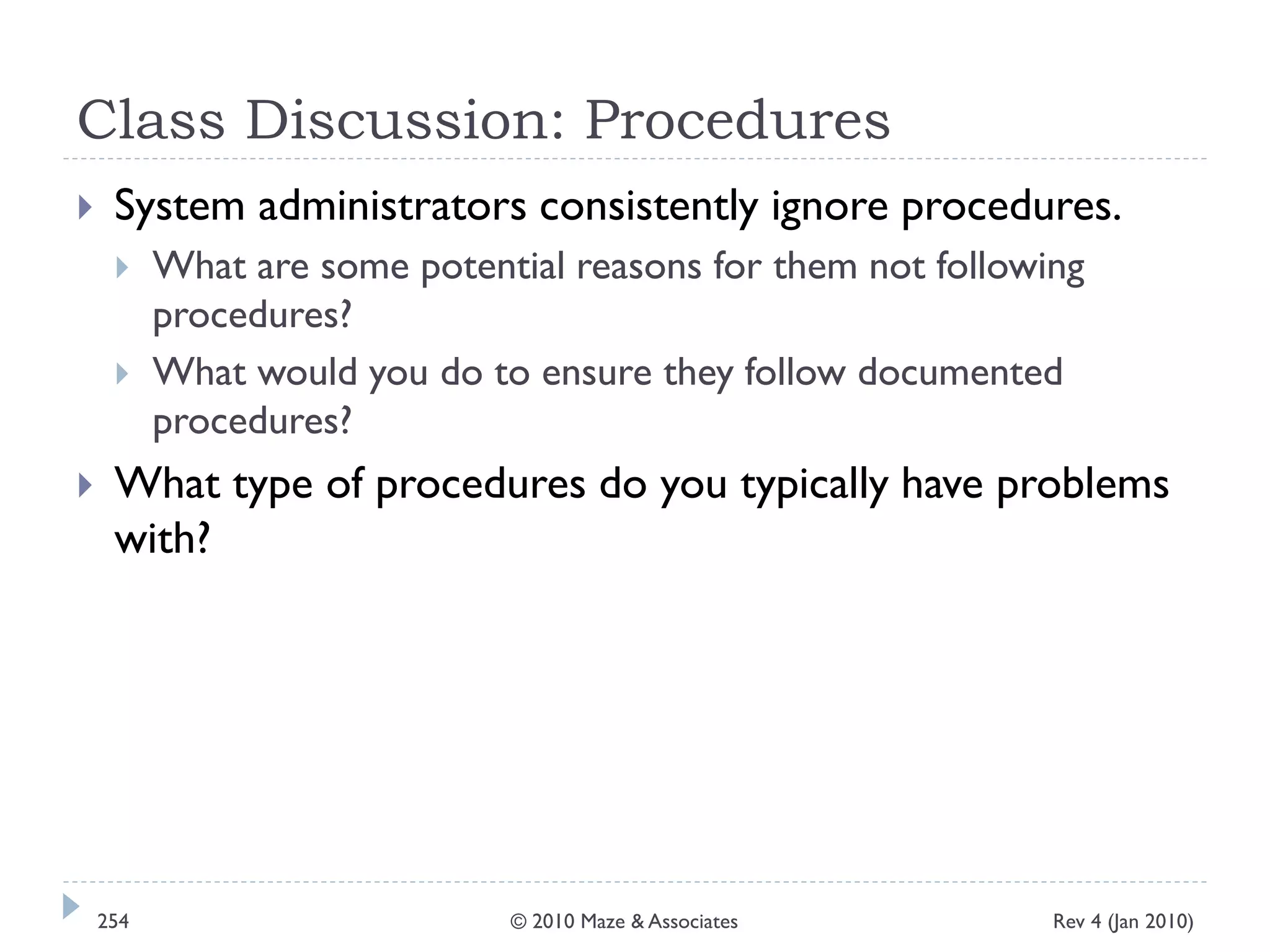 Class Discussion: Procedures

System administrators consistently ignore procedures.

What are some potential reasons for them not following procedures?

What would you do to ensure they follow documented procedures?

What type of procedures do you typically have problems with?

254

© 2010 Maze & Associates

Rev 4 (Jan 2010)